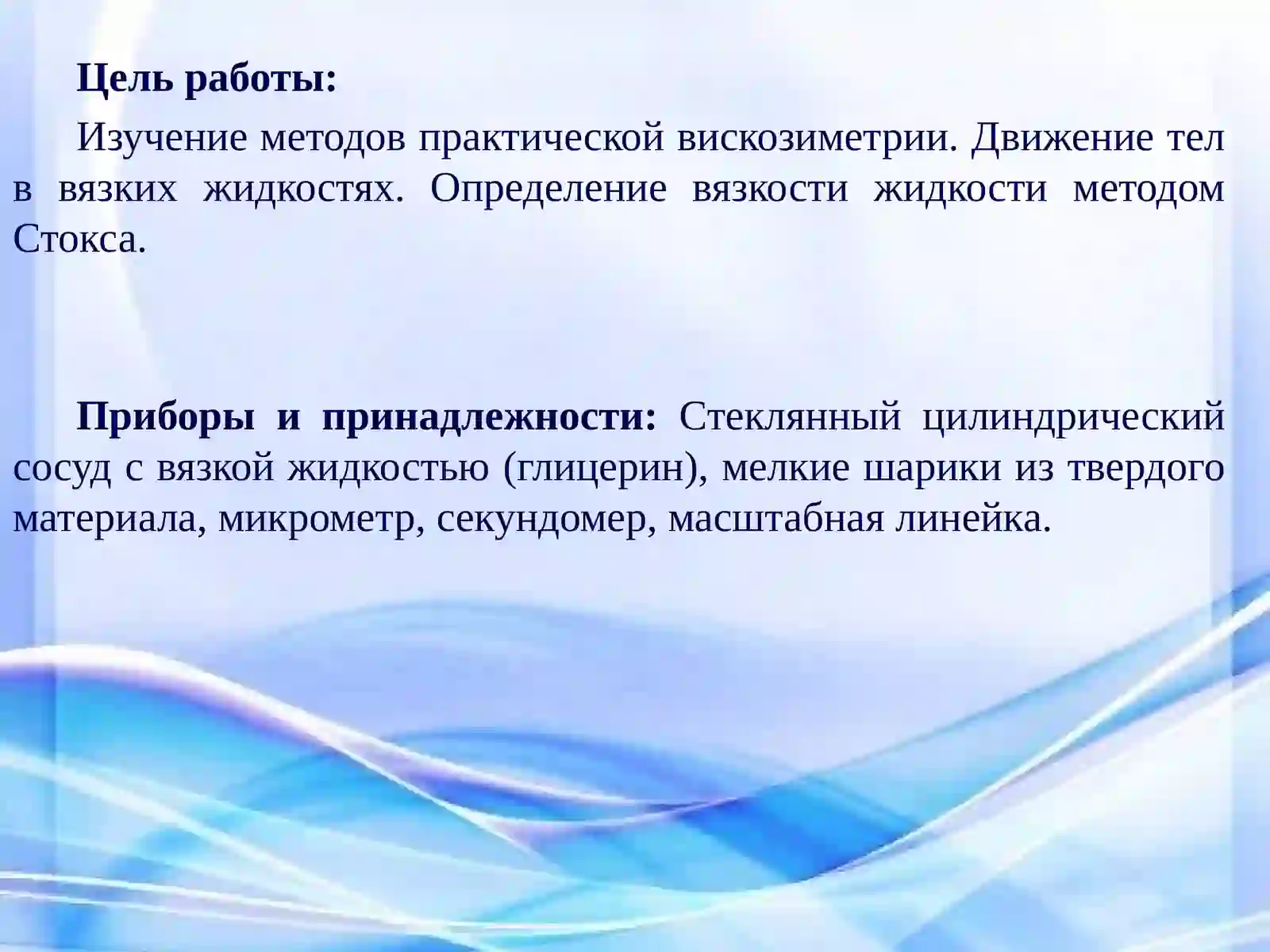 Цель работы:

Изучение методов практической вискозиметрии. Движение тел в вязких жидкостях. Определение вязкости жидкости методом Стокса.

Приборы и принадлежности: Стеклянный цилиндрический сосуд с вязкой жидкостью (глицерин), мелкие шарики из твердого материала, микрометр, секундомер, масштабная линейка.